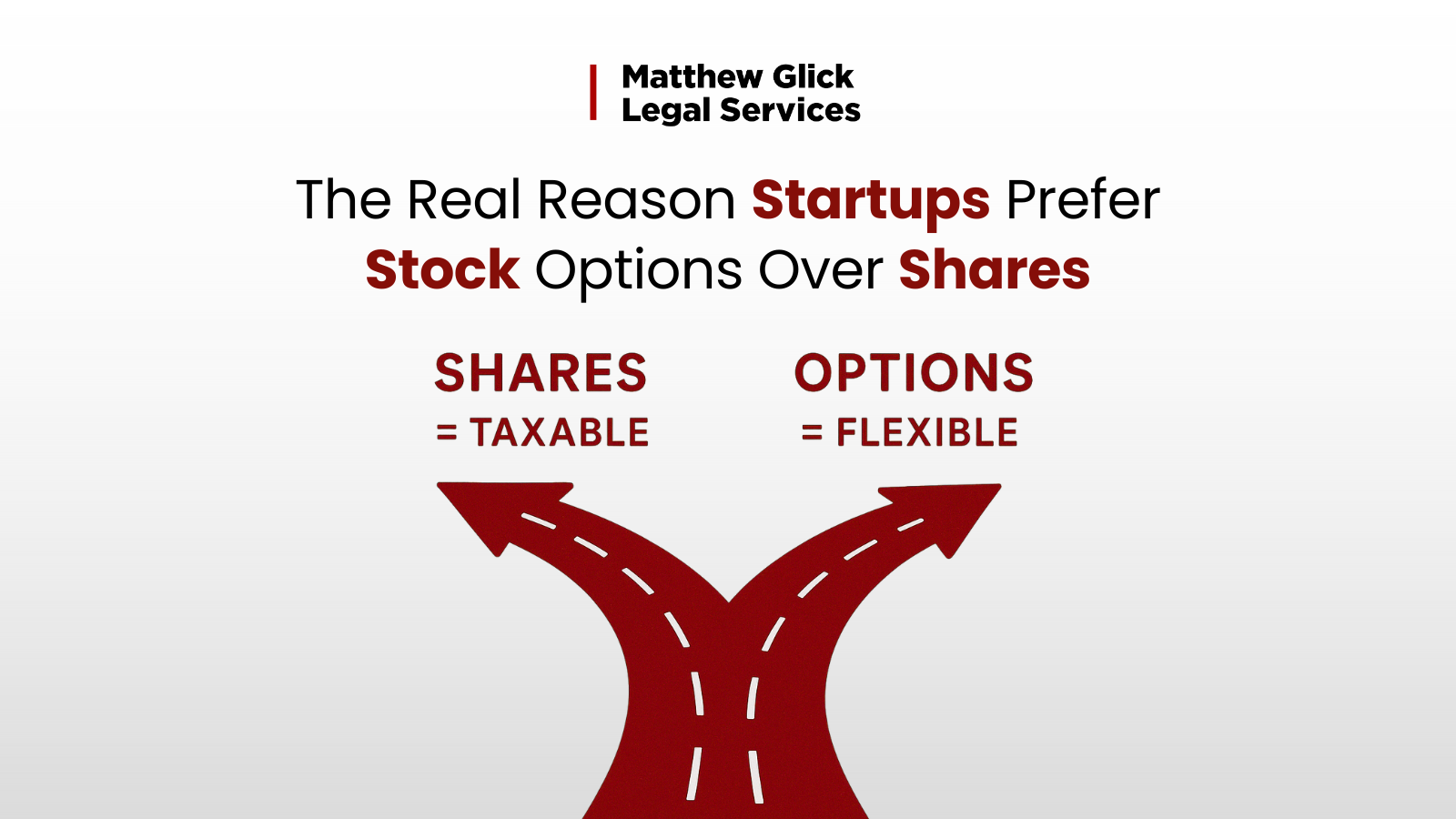 Matthew Glick
Legal Services

The Real Reason Startups Prefer Stock Options Over Shares

SHARES
= TAXABLE

OPTIONS
= FLEXIBLE